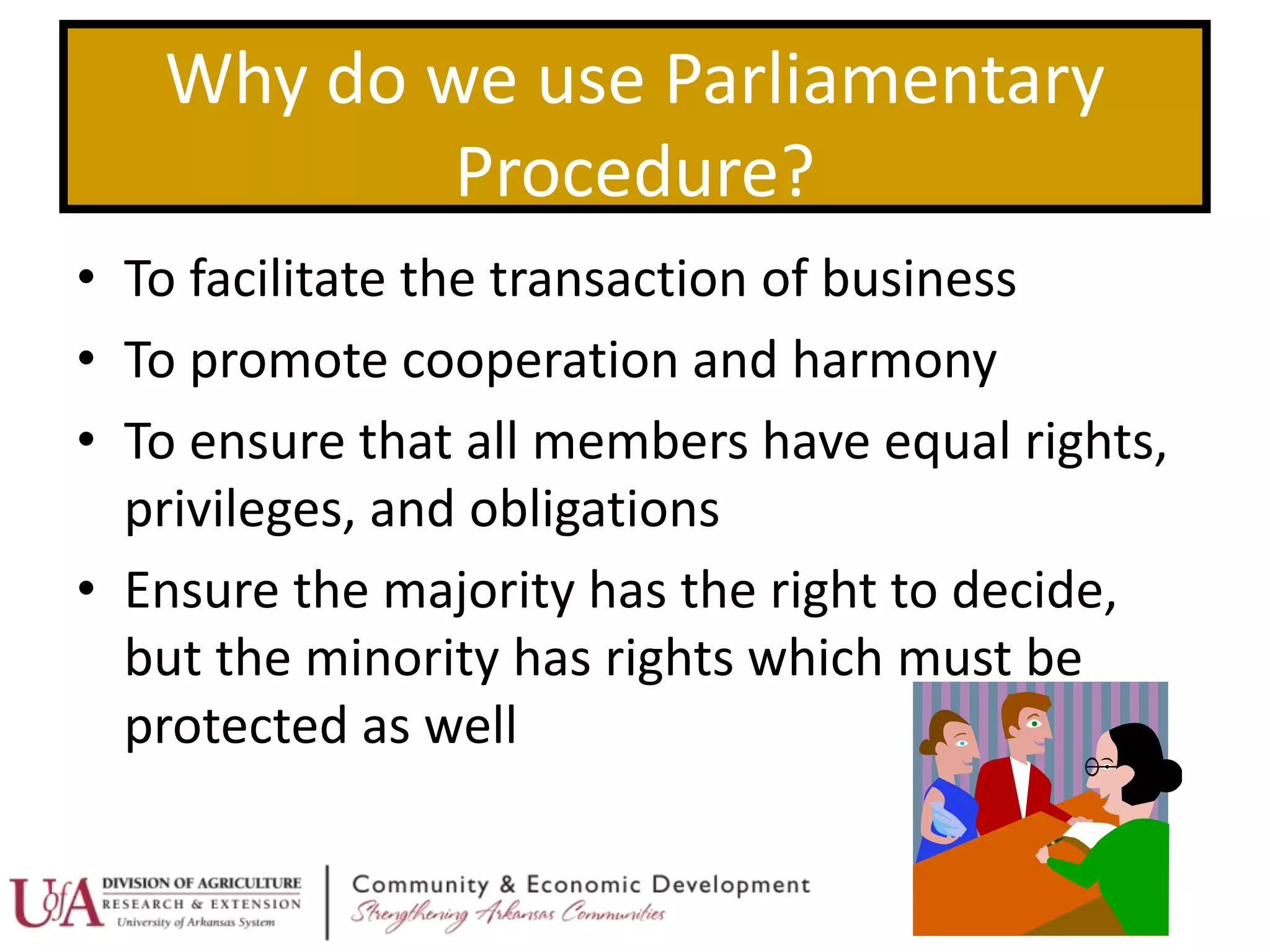 Why do we use Parliamentary Procedure?

• To facilitate the transaction of business
• To promote cooperation and harmony
• To ensure that all members have equal rights, privileges, and obligations
• Ensure the majority has the right to decide, but the minority has rights which must be protected as well

UofA DIVISION OF AGRICULTURE RESEARCH & EXTENSION University of Arkansas System

Community & Economic Development
Strengthening Arkansas Communities